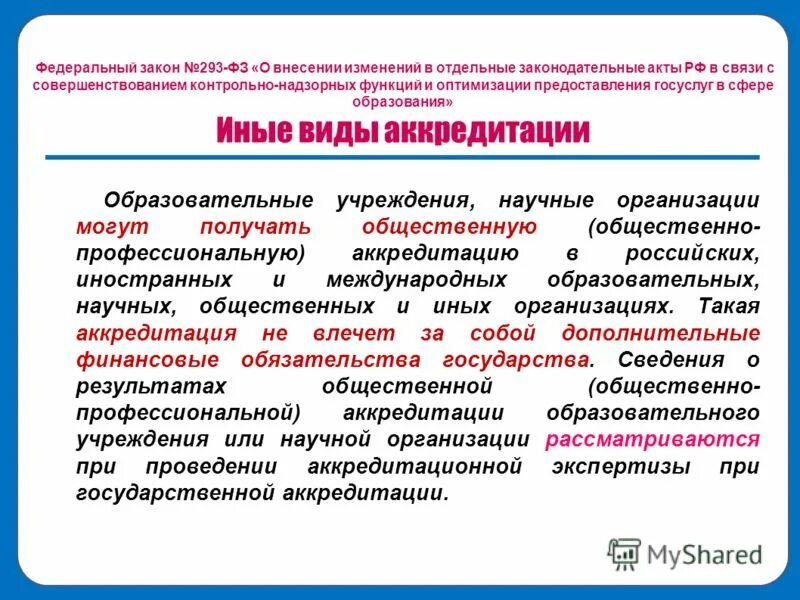 Федеральный закон №293-ФЗ «О внесении изменений в отдельные законодательные акты РФ в связи с совершенствованием контрольно-надзорных функций и оптимизации предоставления госуслуг в сфере образования»

Иные виды аккредитации

Образовательные учреждения, научные организации могут получать общественную (общественно-профессиональную) аккредитацию в российских, иностранных и международных образовательных, научных, общественных и иных организациях. Такая аккредитация не влечет за собой дополнительные финансовые обязательства государства. Сведения о результатах общественной (общественно-профессиональной) аккредитации образовательного учреждения или научной организации рассматриваются при проведении аккредитационной экспертизы при государственной аккредитации.

MyShared